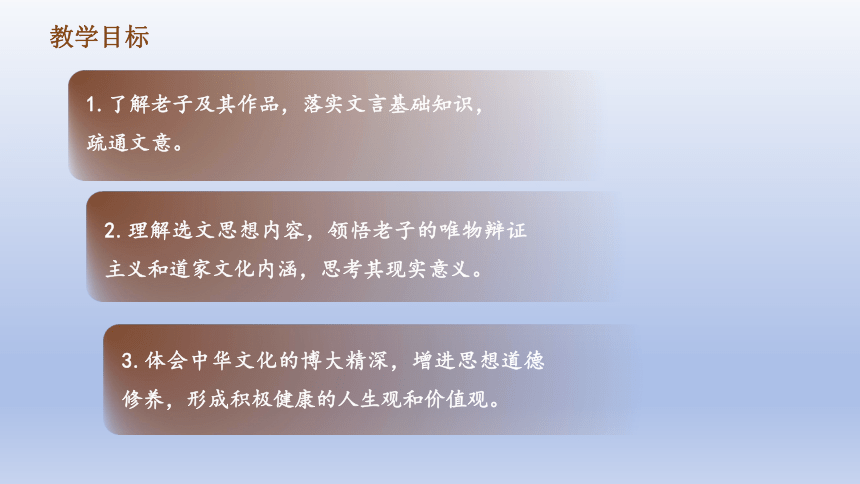 教学目标

1. 了解老子及其作品，落实文言基础知识，疏通文意。

2. 理解选文思想内容，领悟老子的唯物辩证主义和道家文化内涵，思考其现实意义。

3. 体会中华文化的博大精深，增进思想道德修养，形成积极健康的人生观和价值观。